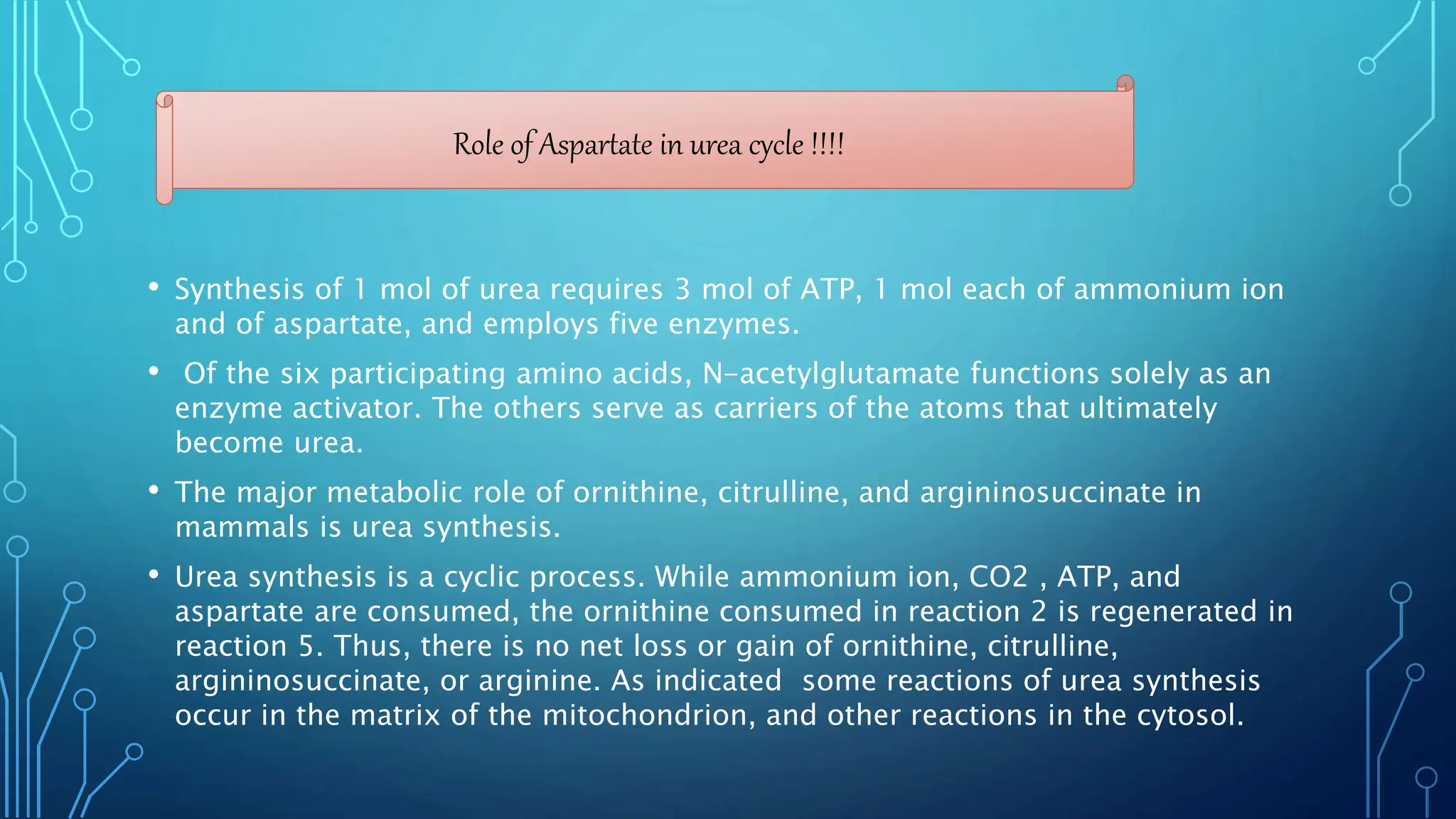 Role of Aspartate in urea cycle !!!!

• Synthesis of 1 mol of urea requires 3 mol of ATP, 1 mol each of ammonium ion and of aspartate, and employs five enzymes.

• Of the six participating amino acids, N-acetylglutamate functions solely as an enzyme activator. The others serve as carriers of the atoms that ultimately become urea.

• The major metabolic role of ornithine, citrulline, and argininosuccinate in mammals is urea synthesis.

• Urea synthesis is a cyclic process. While ammonium ion, CO2 , ATP, and aspartate are consumed, the ornithine consumed in reaction 2 is regenerated in reaction 5. Thus, there is no net loss or gain of ornithine, citrulline, argininosuccinate, or arginine. As indicated some reactions of urea synthesis occur in the matrix of the mitochondrion, and other reactions in the cytosol.